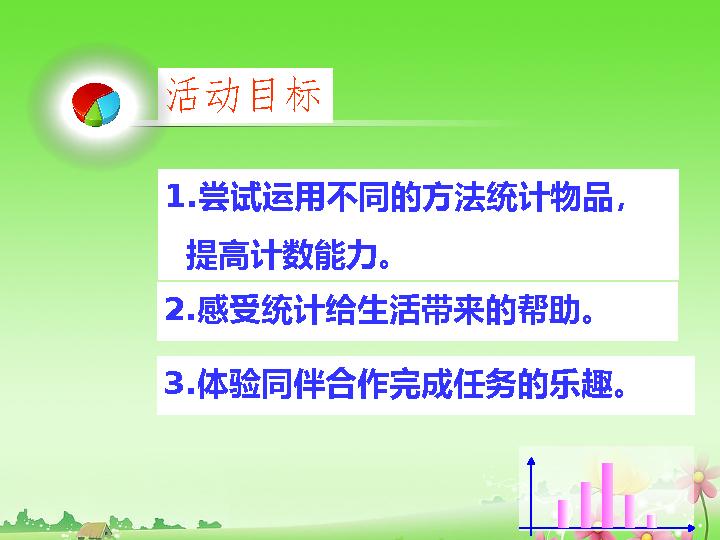 活动目标

1.尝试运用不同的方法统计物品，提高计数能力。

2.感受统计给生活带来的帮助。

3.体验同伴合作完成任务的乐趣。